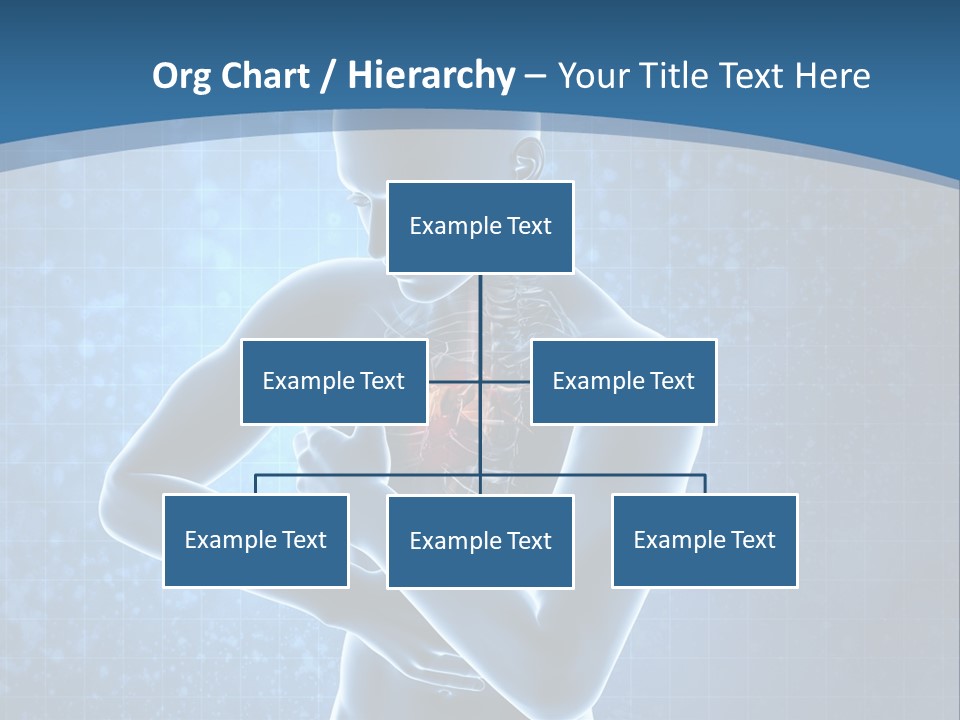 Org Chart / Hierarchy – Your Title Text Here

Example Text

Example Text

Example Text

Example Text

Example Text

Example Text